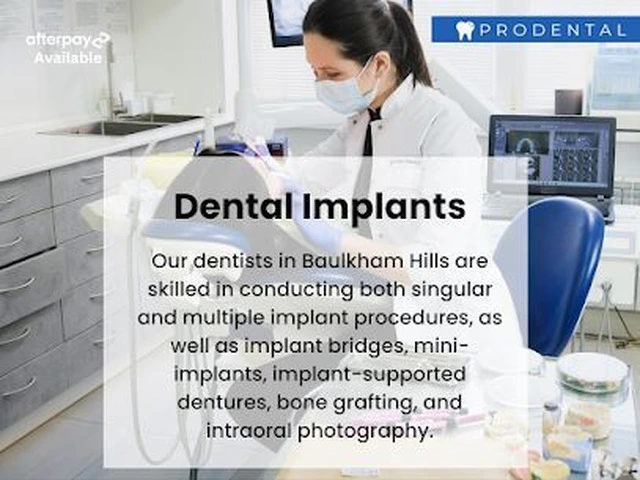 afterpay
Available

PRODENTAL

Dental Implants

Our dentists in Baulkham Hills are skilled in conducting both singular and multiple implant procedures, as well as implant bridges, mini-implants, implant-supported dentures, bone grafting, and intraoral photography.